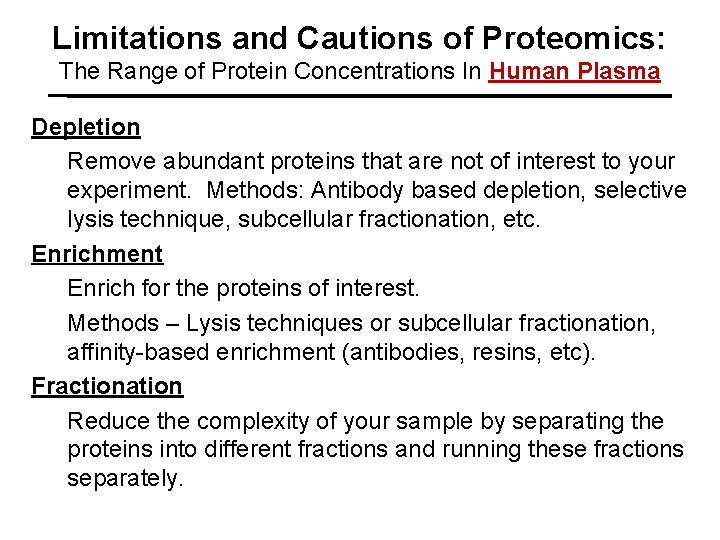 Limitations and Cautions of Proteomics:
The Range of Protein Concentrations In Human Plasma

Depletion

Remove abundant proteins that are not of interest to your experiment. Methods: Antibody based depletion, selective lysis technique, subcellular fractionation, etc.

Enrichment

Enrich for the proteins of interest.

Methods – Lysis techniques or subcellular fractionation, affinity-based enrichment (antibodies, resins, etc).

Fractionation

Reduce the complexity of your sample by separating the proteins into different fractions and running these fractions separately.